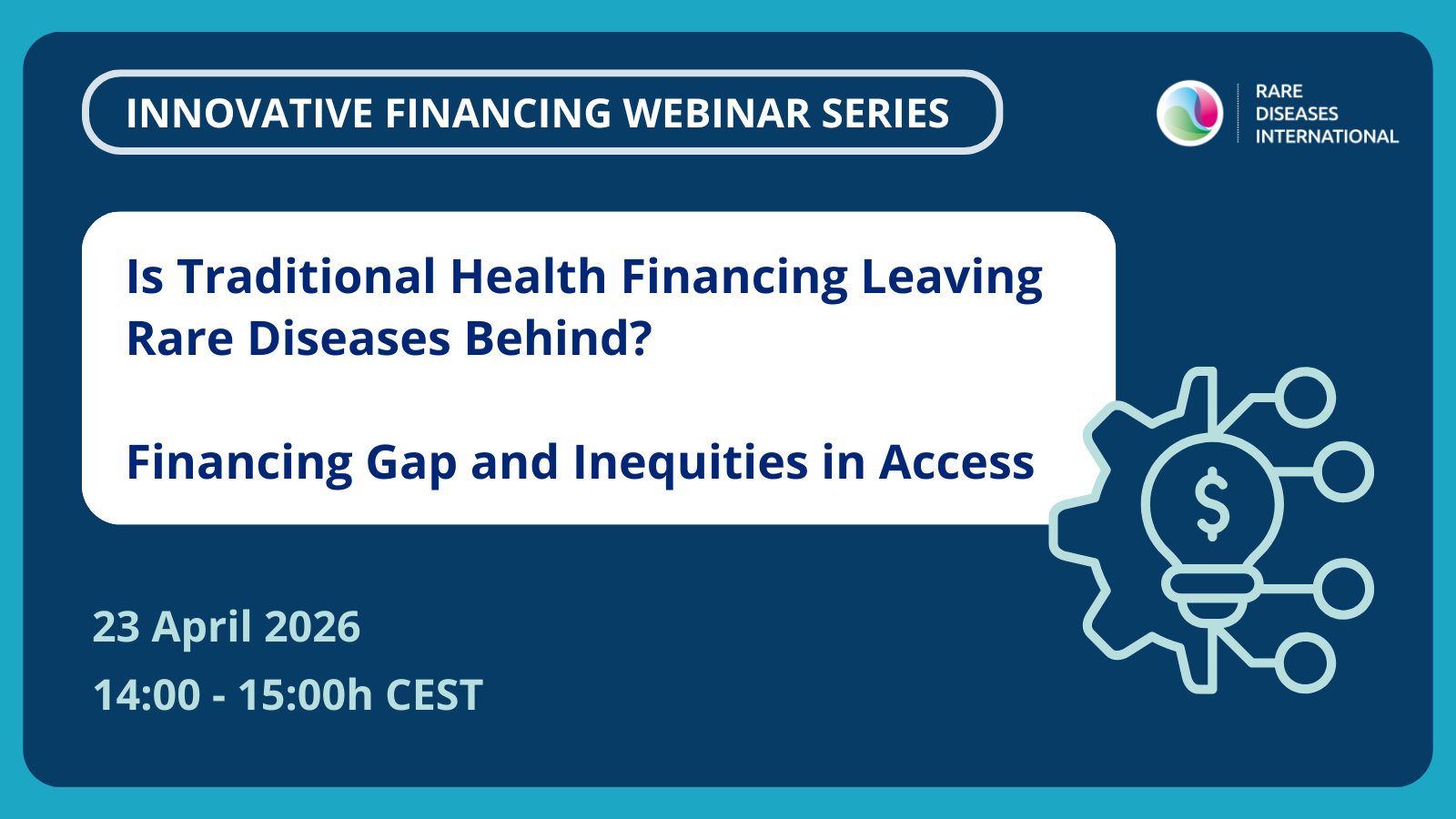 INNOVATIVE FINANCING WEBINAR SERIES

RARE DISEASES INTERNATIONAL

Is Traditional Health Financing Leaving Rare Diseases Behind?

Financing Gap and Inequities in Access

$

23 April 2026

14:00 - 15:00h CEST